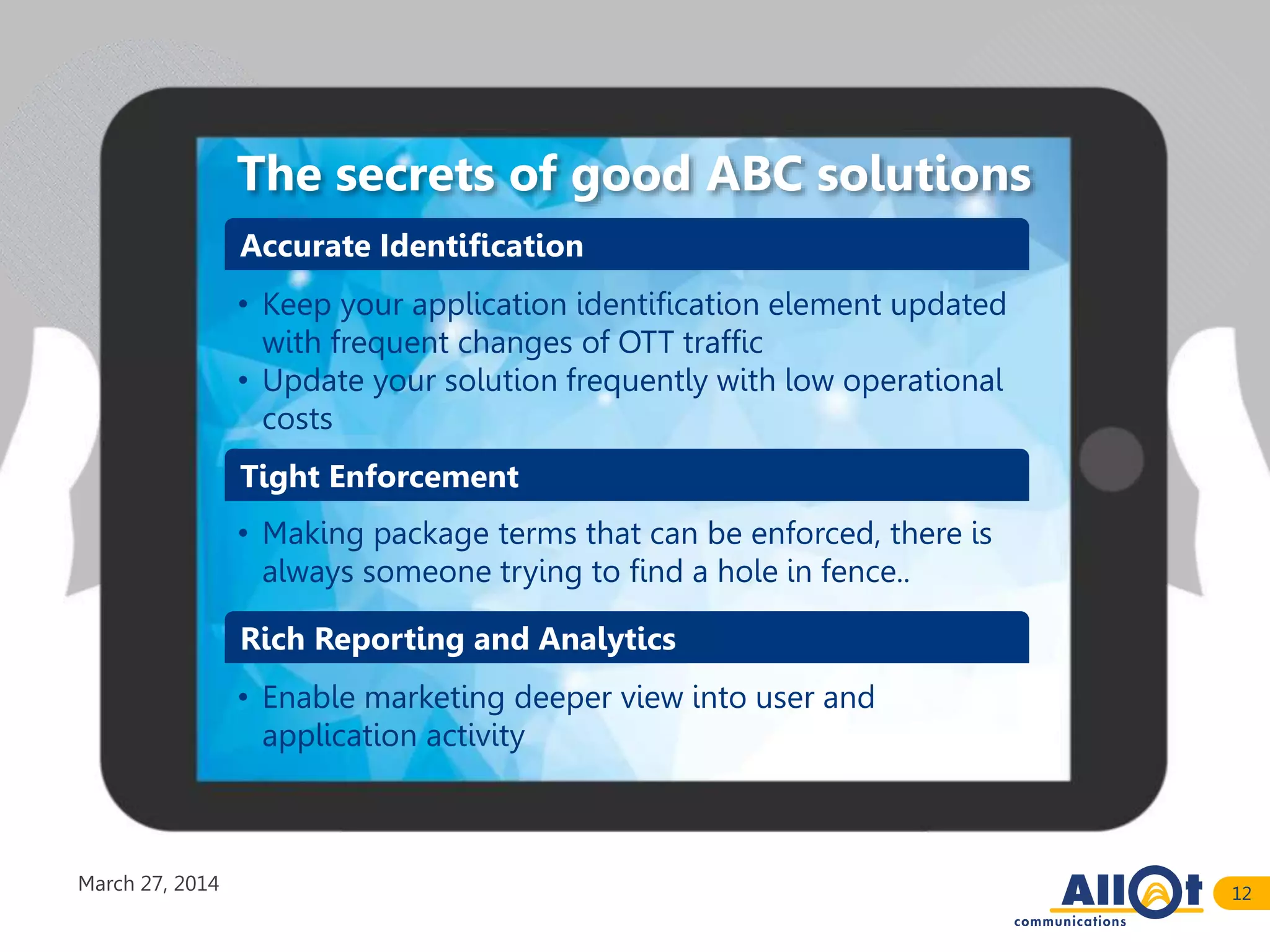 The secrets of good ABC solutions

Accurate Identification

• Keep your application identification element updated with frequent changes of OTT traffic
• Update your solution frequently with low operational costs

Tight Enforcement

• Making package terms that can be enforced, there is always someone trying to find a hole in fence..

Rich Reporting and Analytics

• Enable marketing deeper view into user and application activity

March 27, 2014

Allot communications

12